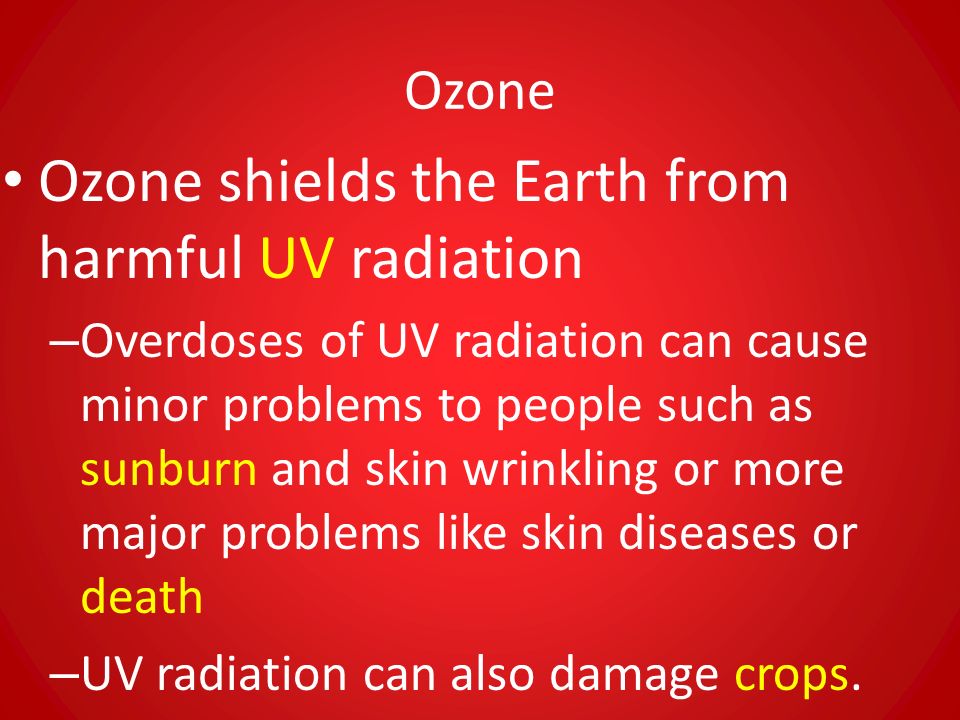 Ozone

• Ozone shields the Earth from harmful UV radiation

–Overdoses of UV radiation can cause minor problems to people such as sunburn and skin wrinkling or more major problems like skin diseases or death

–UV radiation can also damage crops.